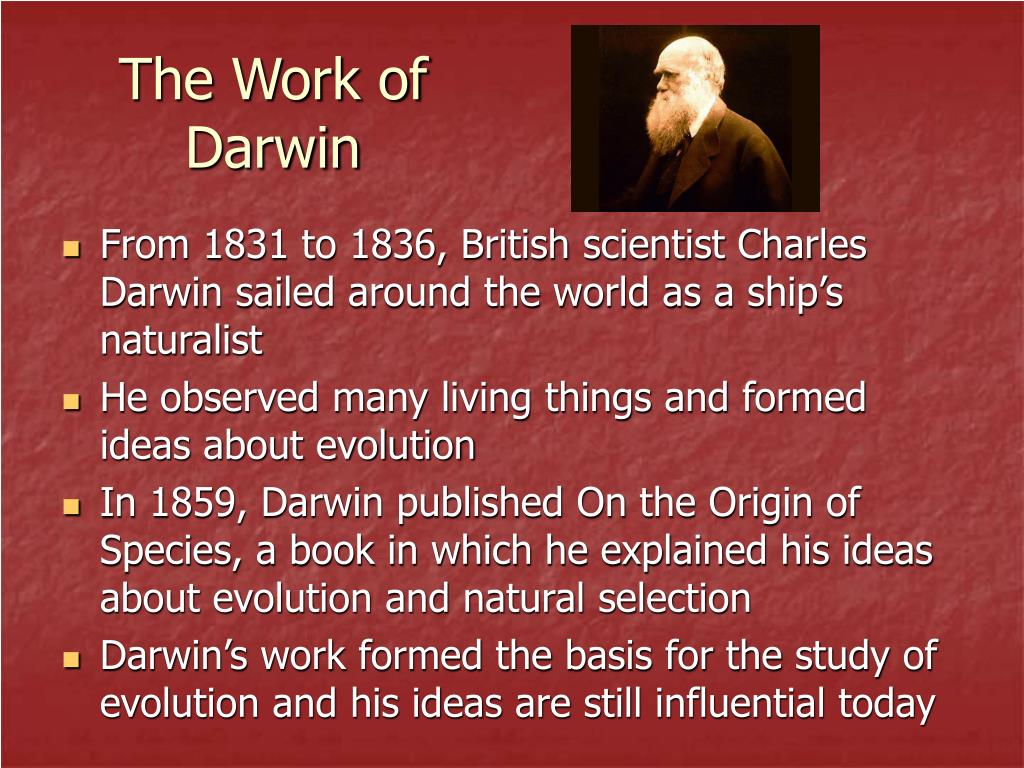 The Work of Darwin

- From 1831 to 1836, British scientist Charles Darwin sailed around the world as a ship’s naturalist
- He observed many living things and formed ideas about evolution
- In 1859, Darwin published On the Origin of Species, a book in which he explained his ideas about evolution and natural selection
- Darwin’s work formed the basis for the study of evolution and his ideas are still influential today